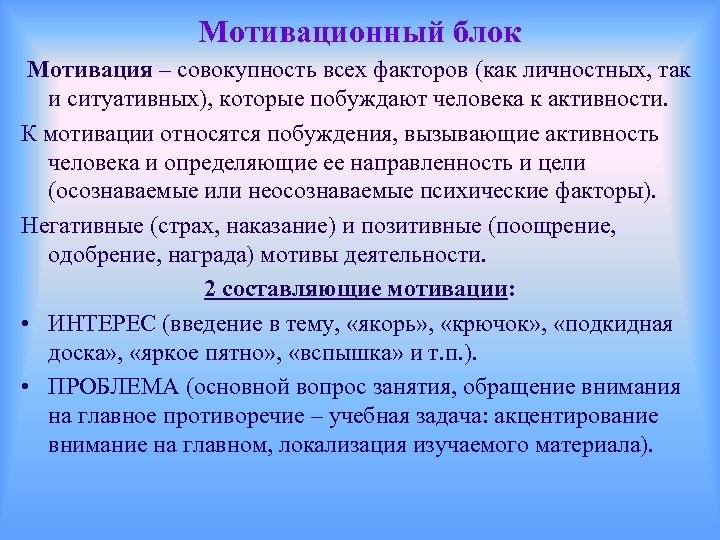 Мотивационный блок

Мотивация – совокупность всех факторов (как личностных, так и ситуативных), которые побуждают человека к активности.

К мотивации относятся побуждения, вызывающие активность человека и определяющие ее направленность и цели (осознаваемые или неосознаваемые психические факторы).

Негативные (страх, наказание) и позитивные (поощрение, одобрение, награда) мотивы деятельности.

2 составляющие мотивации:

• ИНТЕРЕС (введение в тему, «якорь», «крючок», «подкидная доска», «яркое пятно», «вспышка» и т.п.).

• ПРОБЛЕМА (основной вопрос занятия, обращение внимания на главное противоречие – учебная задача: акцентирование внимание на главном, локализация изучаемого материала).